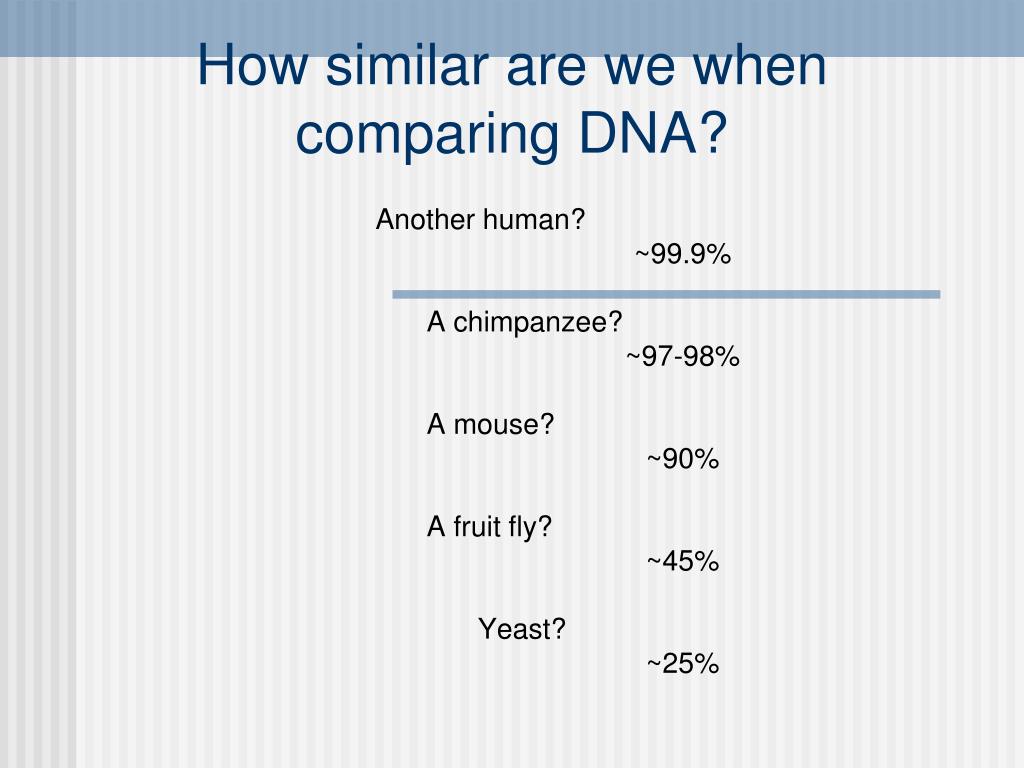 How similar are we when comparing DNA?

Another human?
~99.9%

A chimpanzee?
~97-98%

A mouse?
~90%

A fruit fly?
~45%

Yeast?
~25%